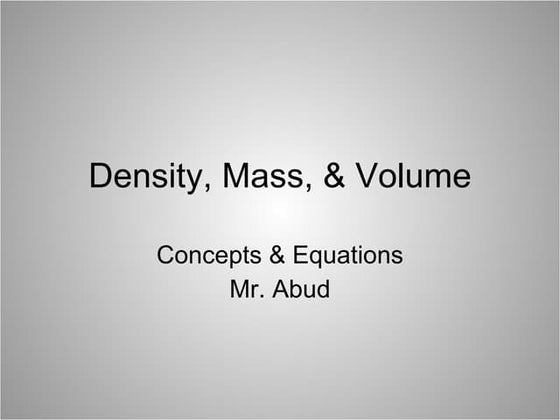 Density, Mass, & Volume

Concepts & Equations
Mr. Abud